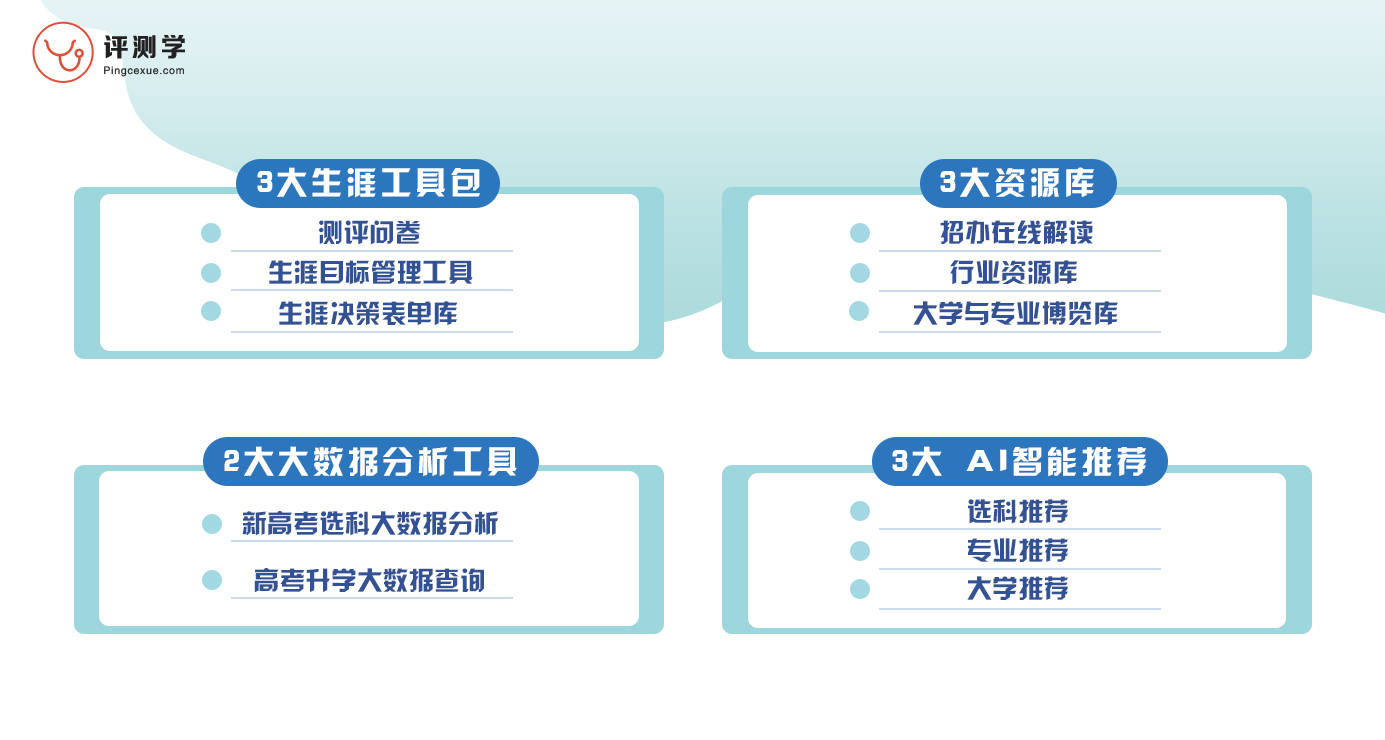 评测学
Pingcexue.com

3大生涯工具包
测评问卷
生涯目标管理工具
生涯决策表单库

3大资源库
招办在线解读
行业资源库
大学与专业博览库

2大大数据分析工具
新高考选科大数据分析
高考升学大数据查询

3大 AI智能推荐
选科推荐
专业推荐
大学推荐